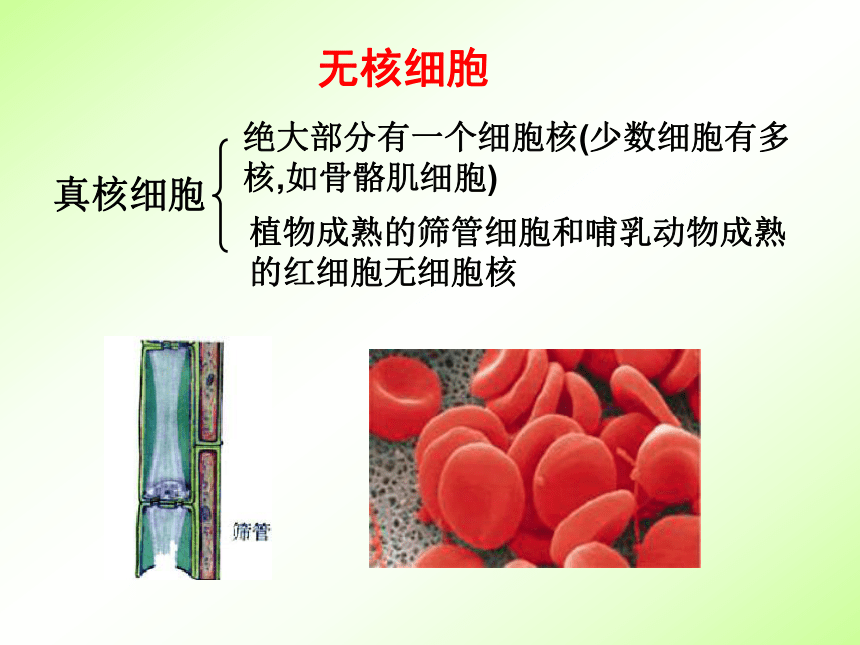 无核细胞

真核细胞

绝大部分有一个细胞核(少数细胞有多核,如骨骼肌细胞)

植物成熟的筛管细胞和哺乳动物成熟的红细胞无细胞核

筛管